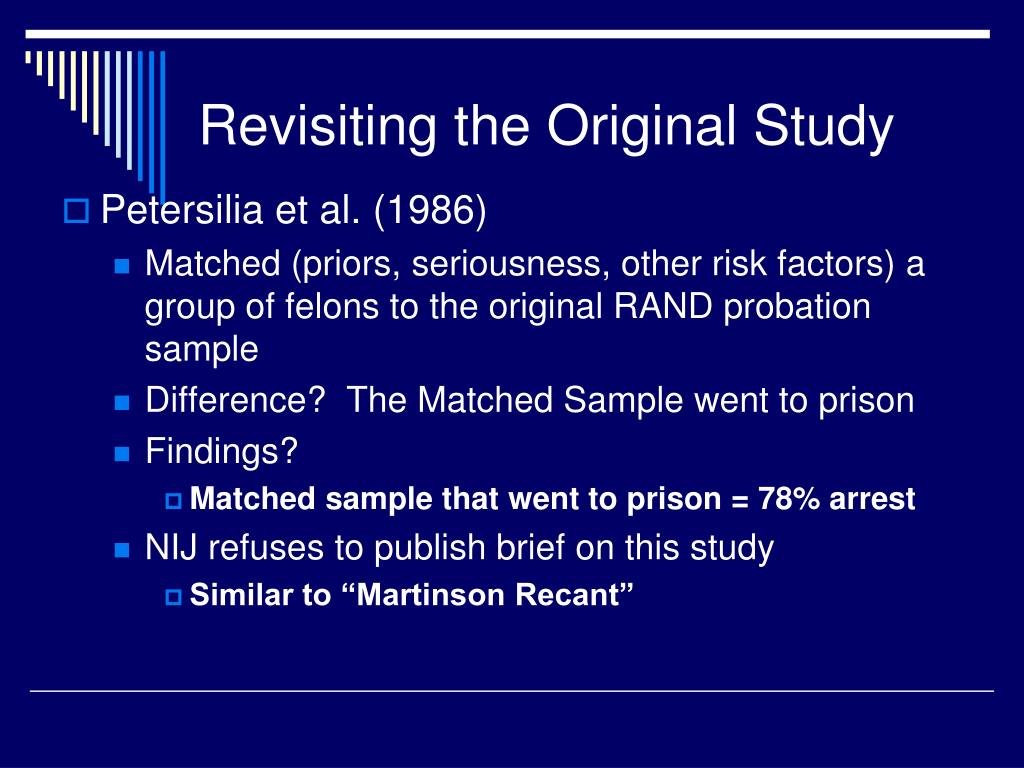 Revisiting the Original Study

Petersilia et al. (1986)

Matched (priors, seriousness, other risk factors) a group of felons to the original RAND probation sample

Difference? The Matched Sample went to prison

Findings?

Matched sample that went to prison = 78% arrest

NIJ refuses to publish brief on this study

Similar to “Martinson Recant”